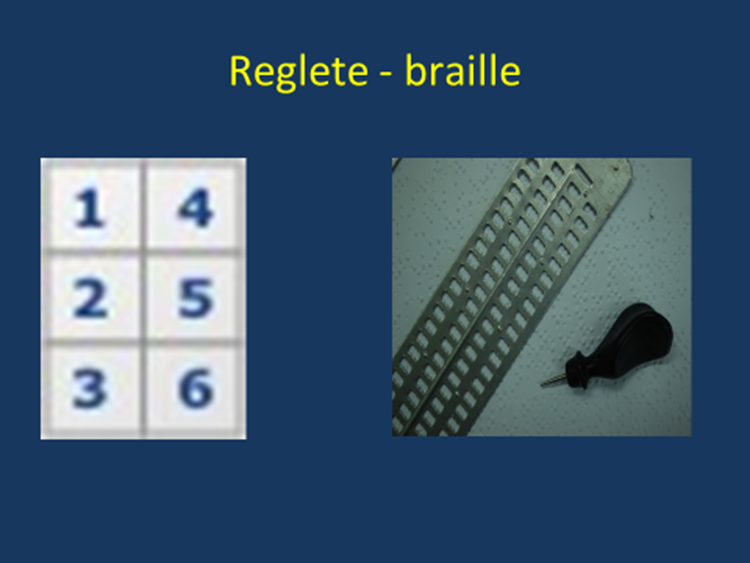 Reglete - braille

| 1 | 4 |
|---|---|
| 2 | 5 |
| 3 | 6 |